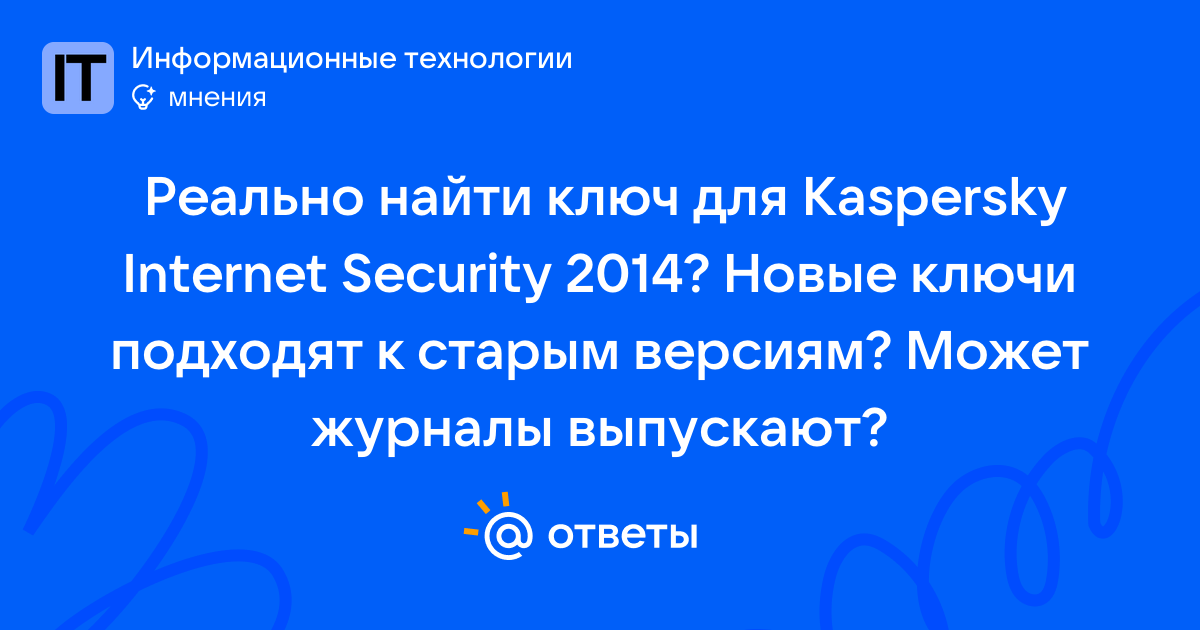 IT
Информационные технологии
мнения

Реально найти ключ для Kaspersky Internet Security 2014? Новые ключи подходят к старым версиям? Может журналы выпускают?

@ ответы